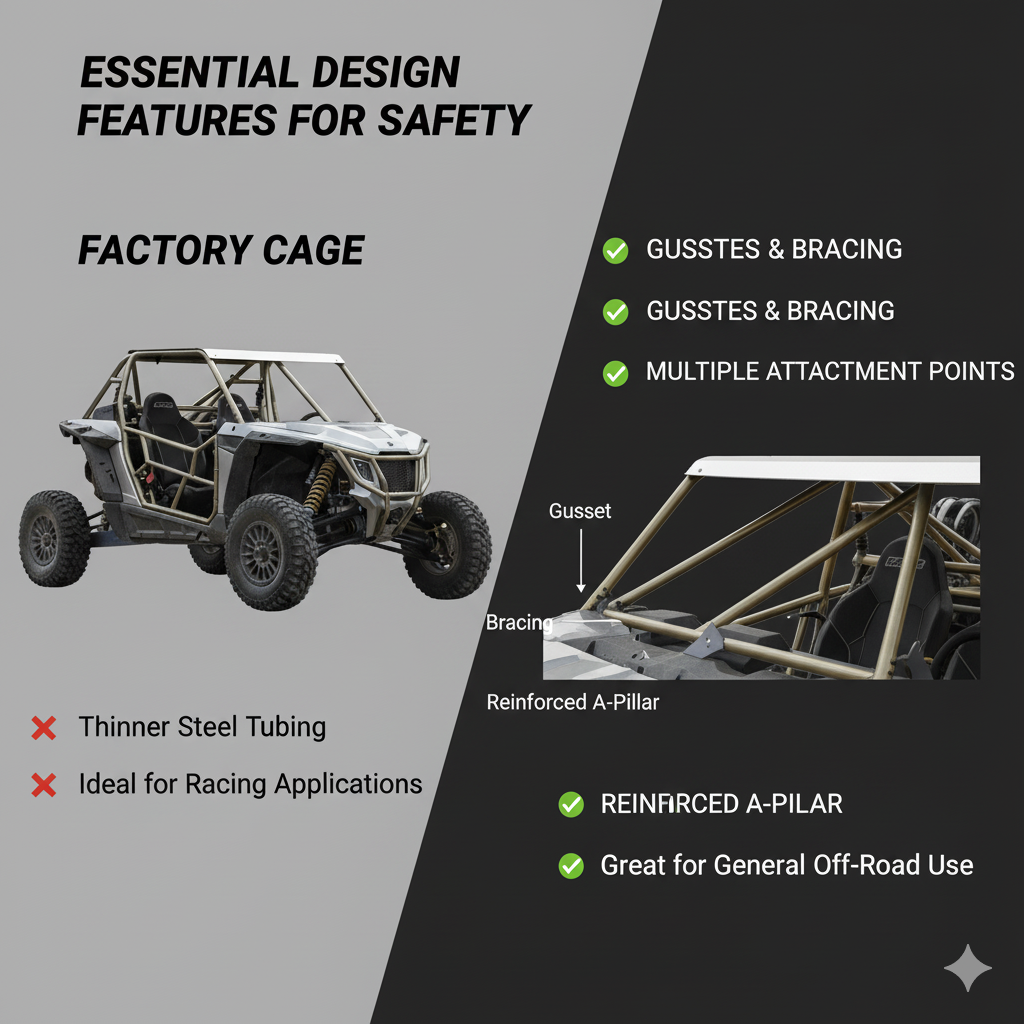 ESSENTIAL DESIGN FEATURES FOR SAFETY

FACTORY CAGE

Thinner Steel Tubing

Ideal for Racing Applications

GUSSTES & BRACING

GUSSTES & BRACING

MULTIPLE ATTACTMENT POINTS

Gusset

Bracing

Reinforced A-Pillar

REINFIRCED A-PILAR

Great for General Off-Road Use